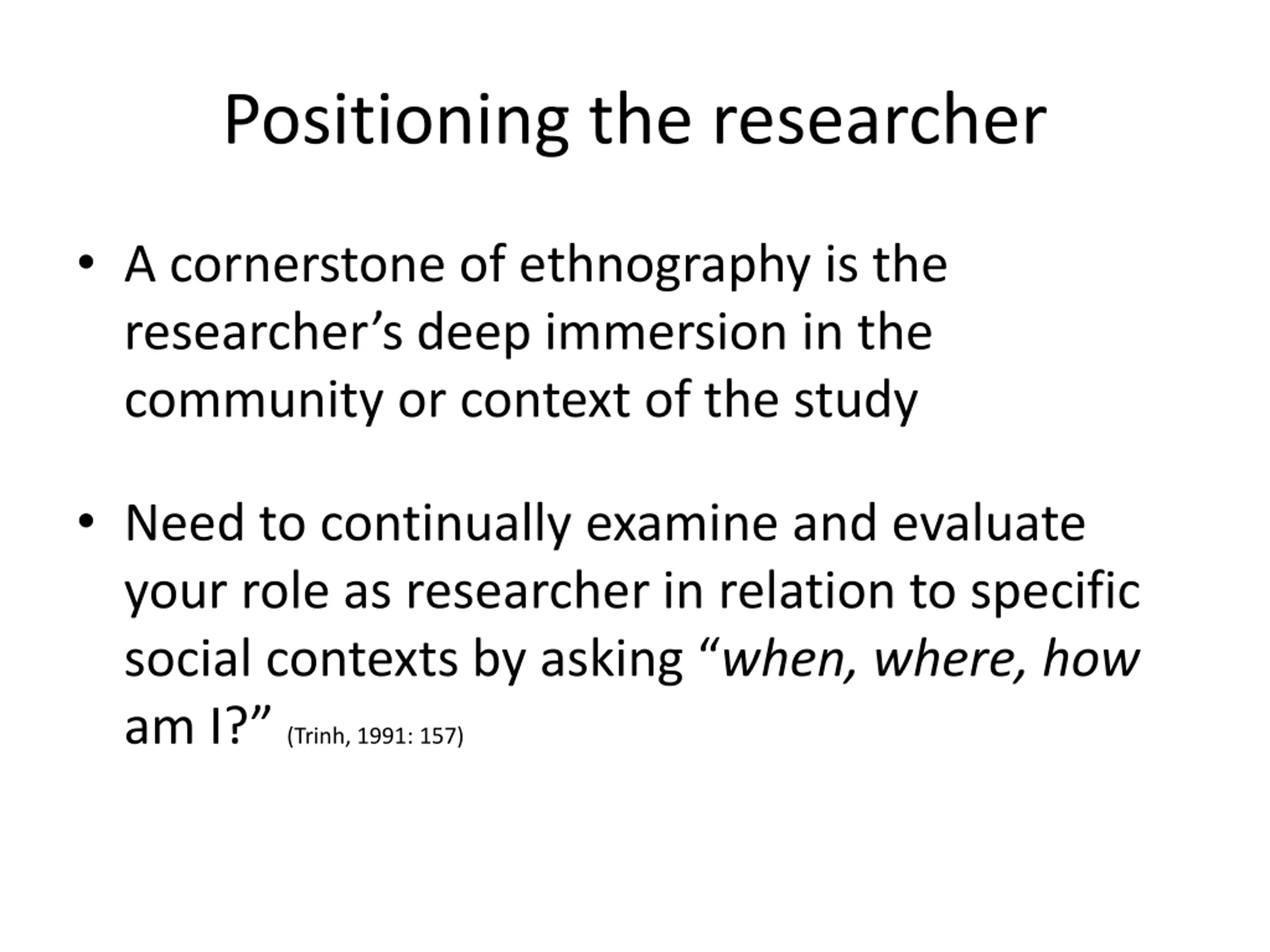 Positioning the researcher

• A cornerstone of ethnography is the researcher’s deep immersion in the community or context of the study

• Need to continually examine and evaluate your role as researcher in relation to specific social contexts by asking “when, where, how am I?” (Trinh, 1991: 157)